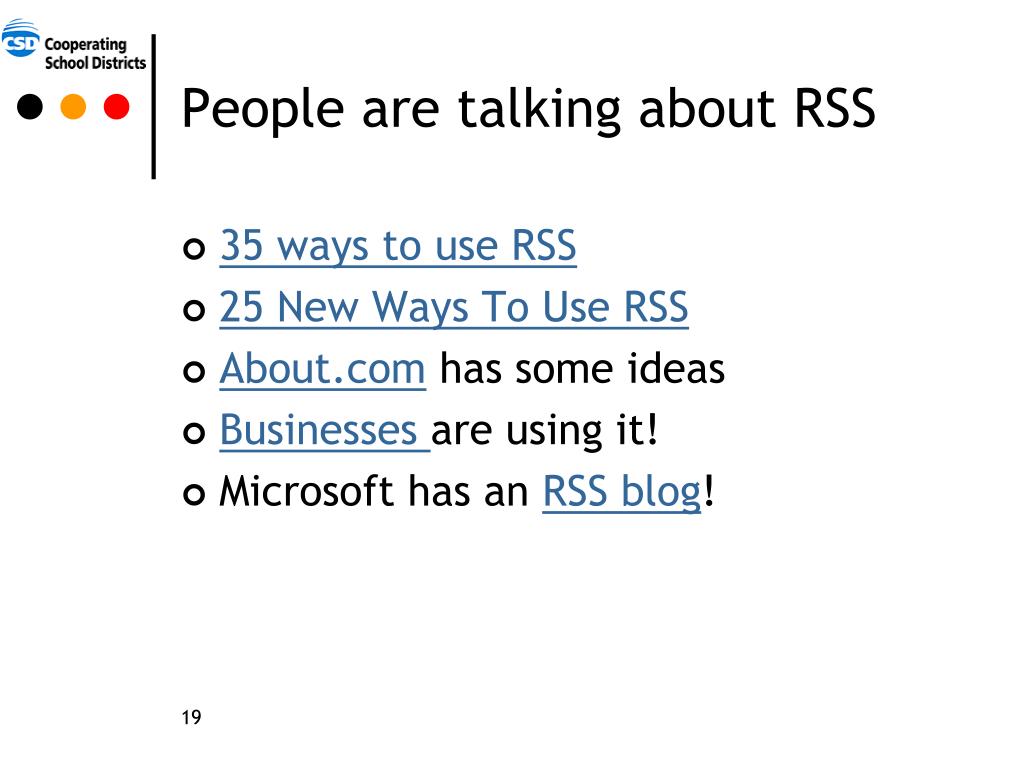 CSD Cooperating School Districts

People are talking about RSS

35 ways to use RSS
25 New Ways To Use RSS
About.com has some ideas
Businesses are using it!
Microsoft has an RSS blog!

19